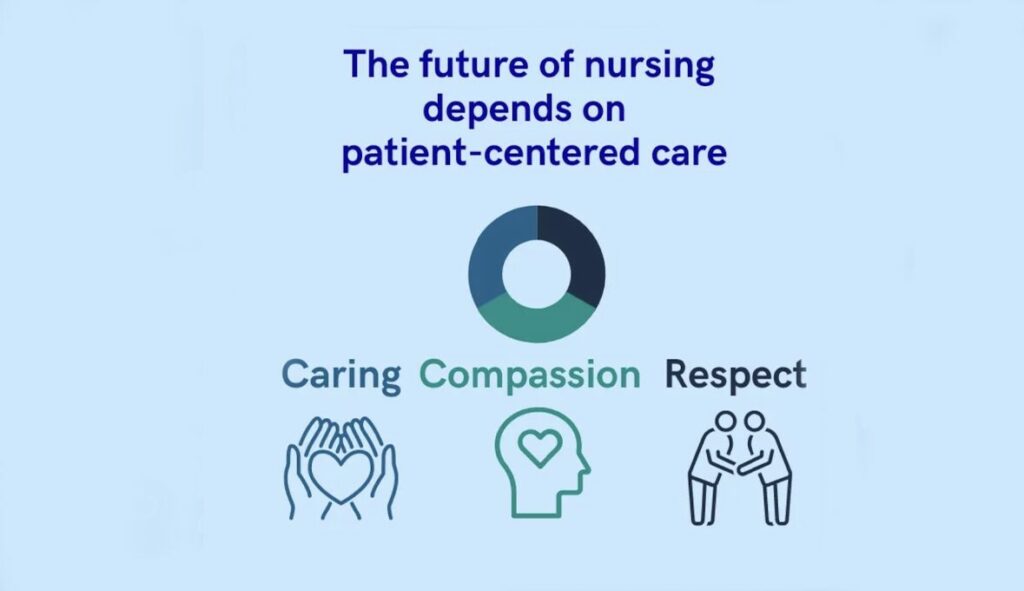 The future of nursing depends on patient-centered care

Caring Compassion Respect